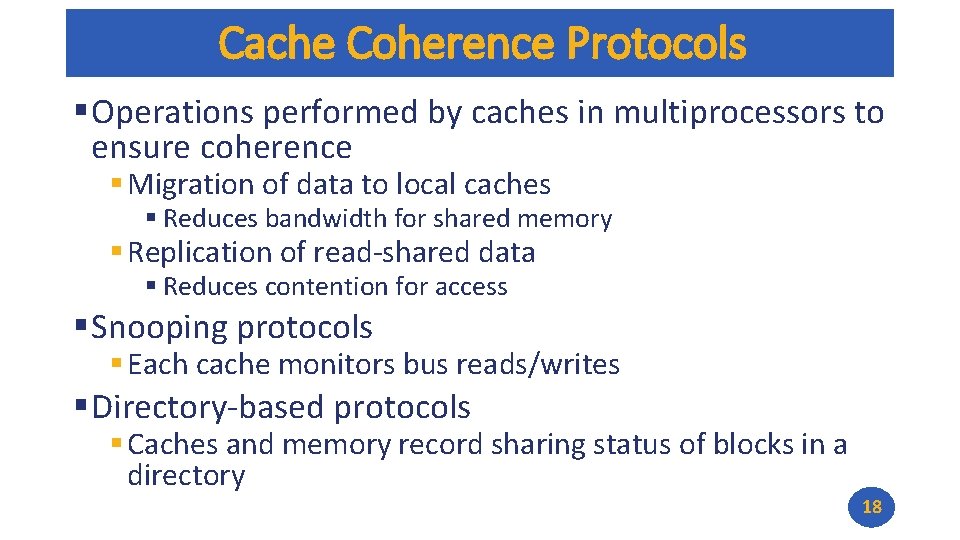 Cache Coherence Protocols

▪ Operations performed by caches in multiprocessors to ensure coherence

▪ Migration of data to local caches

▪ Reduces bandwidth for shared memory

▪ Replication of read-shared data

▪ Reduces contention for access

▪ Snooping protocols

▪ Each cache monitors bus reads/writes

▪ Directory-based protocols

▪ Caches and memory record sharing status of blocks in a directory

18